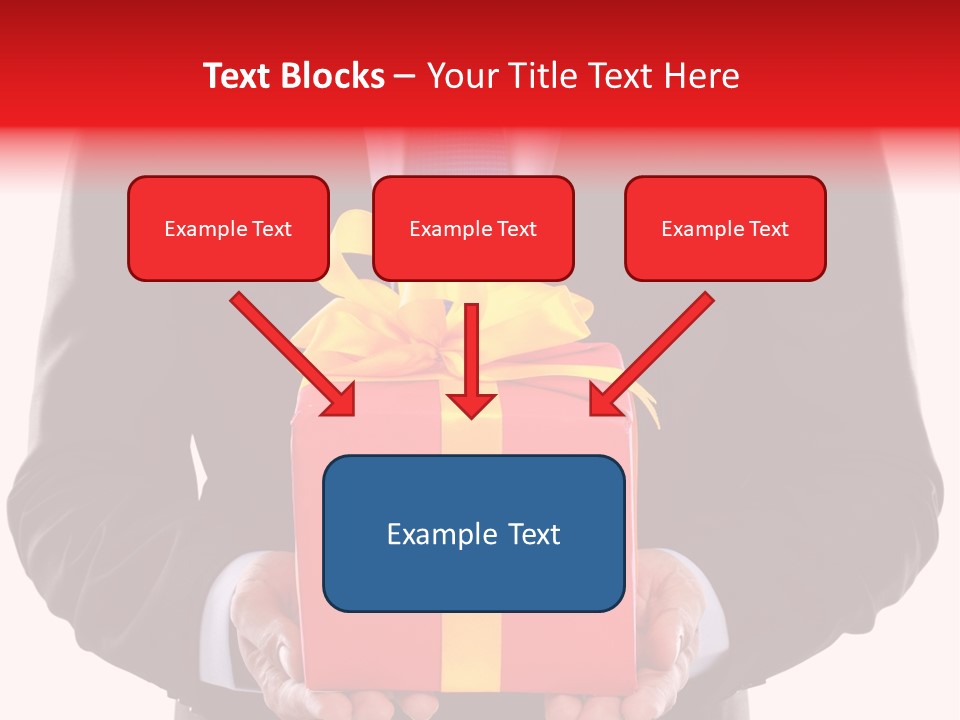 Text Blocks – Your Title Text Here

Example Text

Example Text

Example Text

Example Text